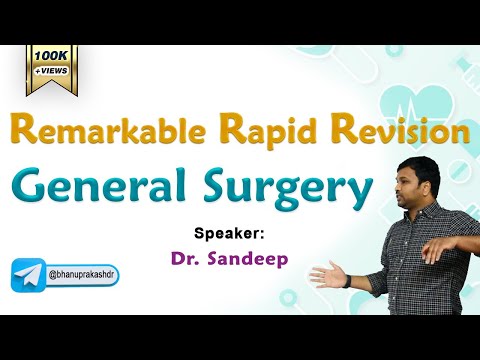 100K
+VIEWS

Remarkable Rapid Revision
General Surgery

Speaker:
Dr. Sandeep

@bhanuprakashdr